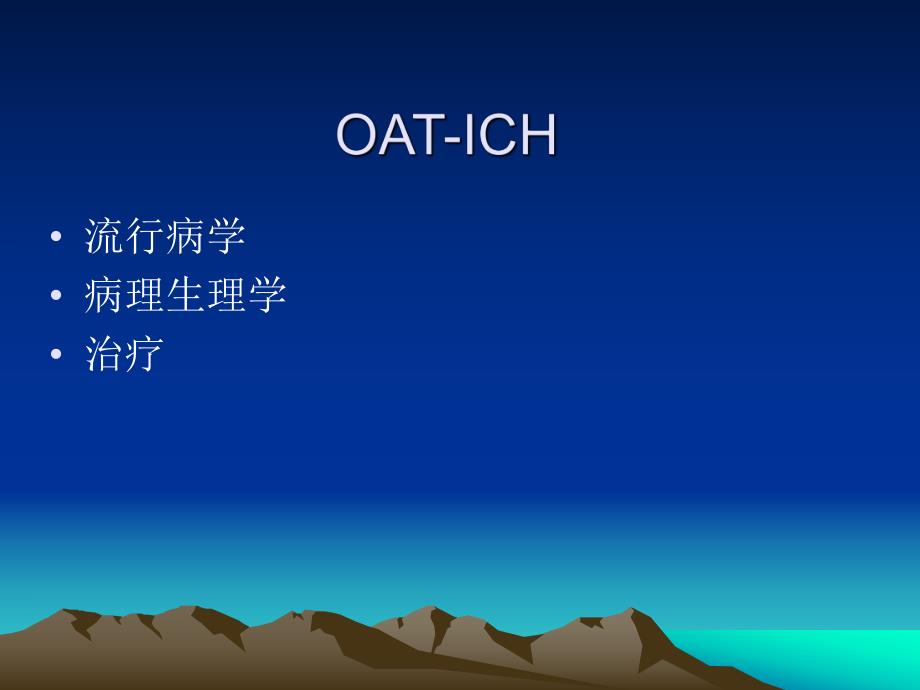 OAT-ICH

• 流行病学
• 病理生理学
• 治疗